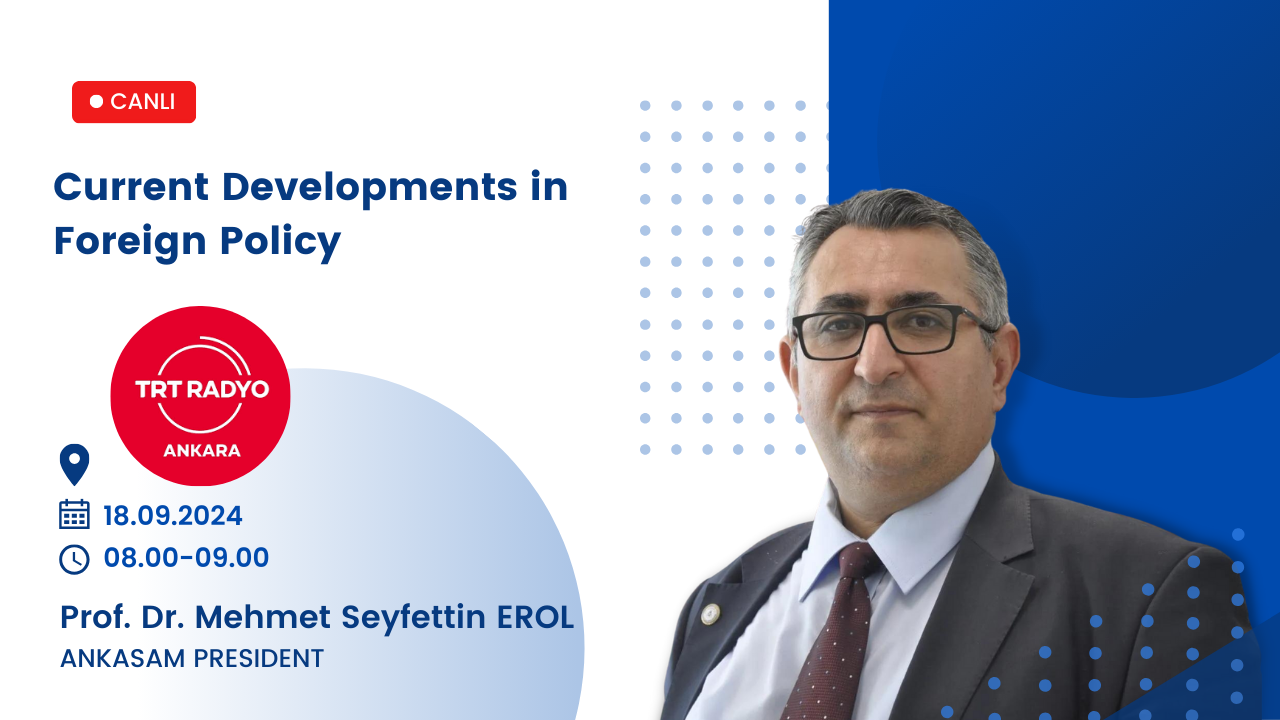 CANLI

Current Developments in Foreign Policy

TRT RADYO
ANKARA

18.09.2024
08.00-09.00

Prof. Dr. Mehmet Seyfettin EROL
ANKASAM PRESIDENT